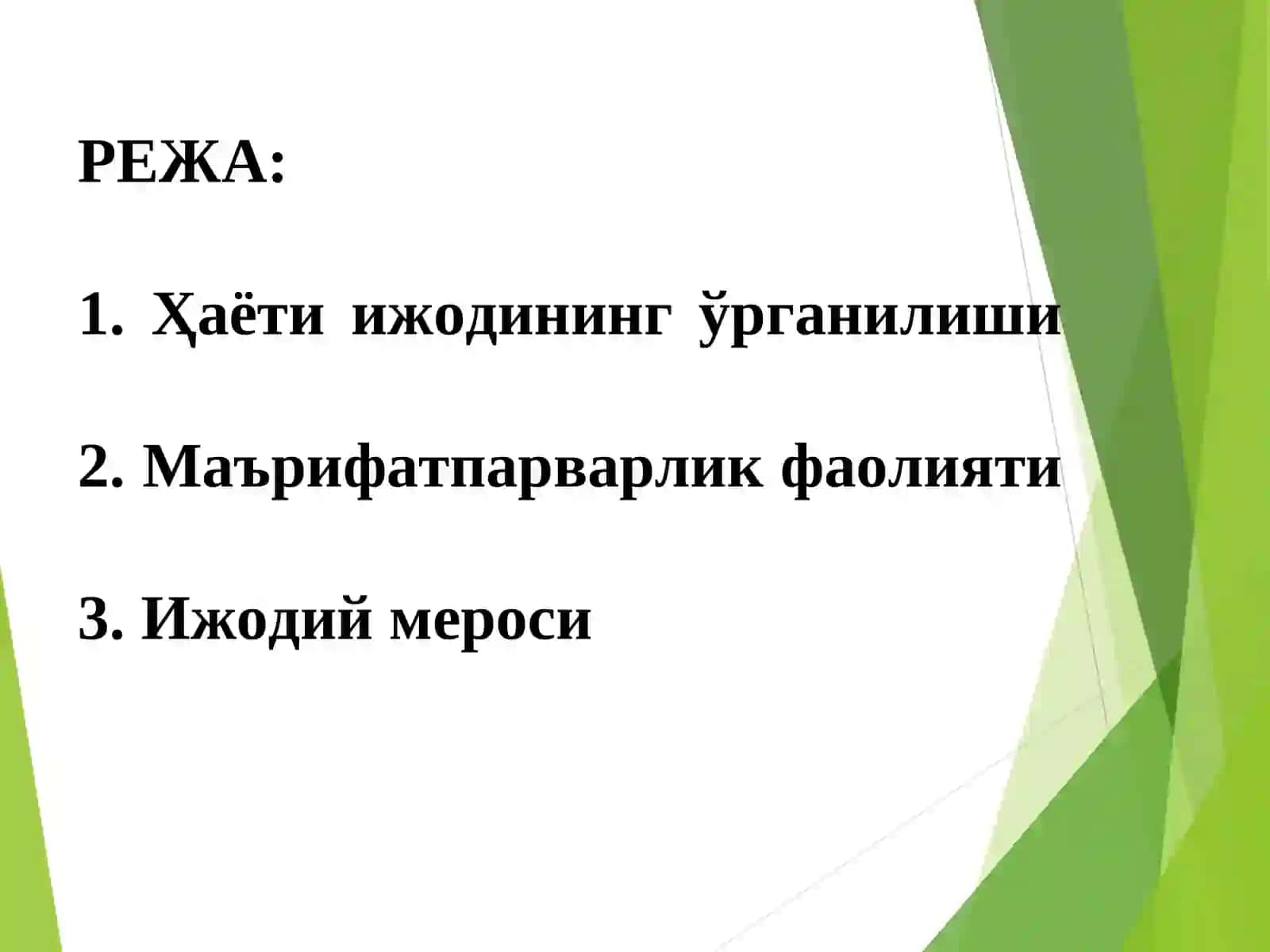 РЕЖА:

1. Ҳаёти ижодининг ўрганилиши

2. Маърифатпарварлик фаолияти

3. Ижодий мероси